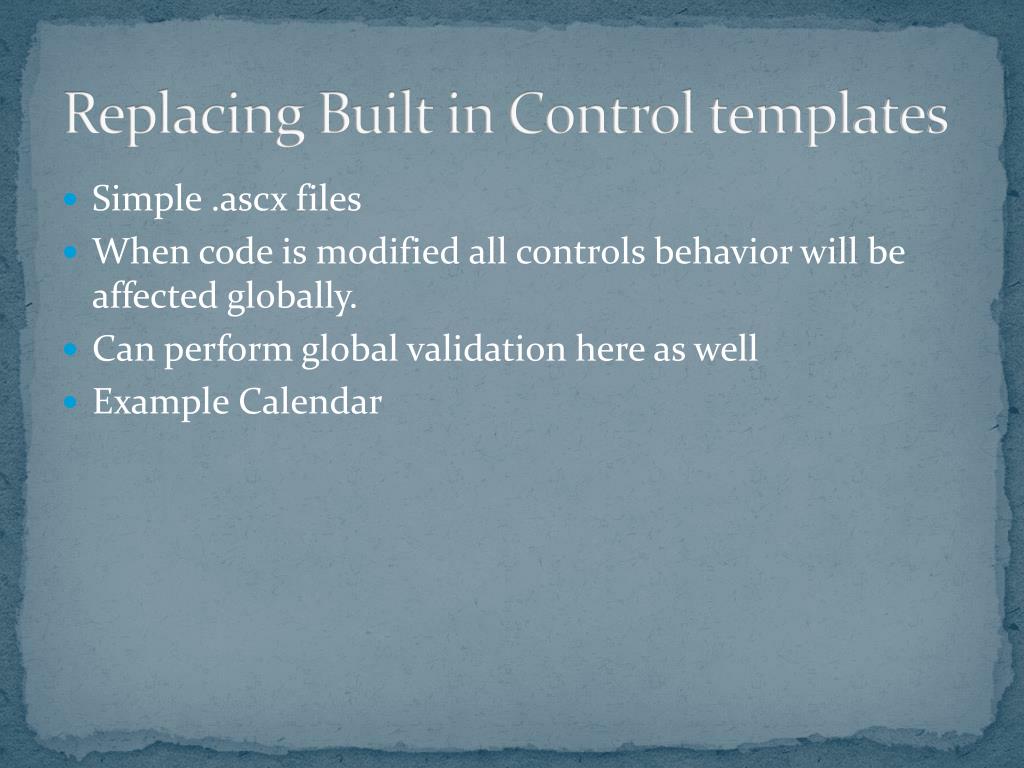 Replacing Built in Control templates

- Simple .ascx files
- When code is modified all controls behavior will be affected globally.
- Can perform global validation here as well
- Example Calendar